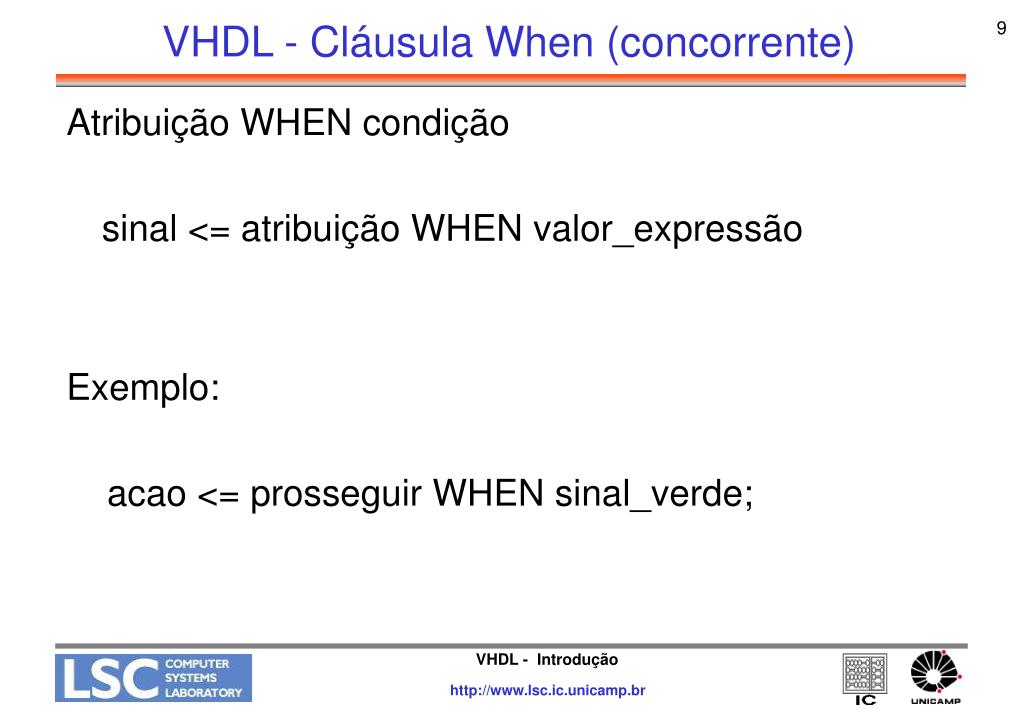 VHDL - Cláusula When (concorrente)

9

Atribuição WHEN condição

sinal <= atribuição WHEN valor_expressão

Exemplo:

acao <= prosseguir WHEN sinal_verde;

LSC COMPUTER SYSTEMS LABORATORY

VHDL - Introdução

http://www.lsc.ic.unicamp.br

IC

UNICAMP